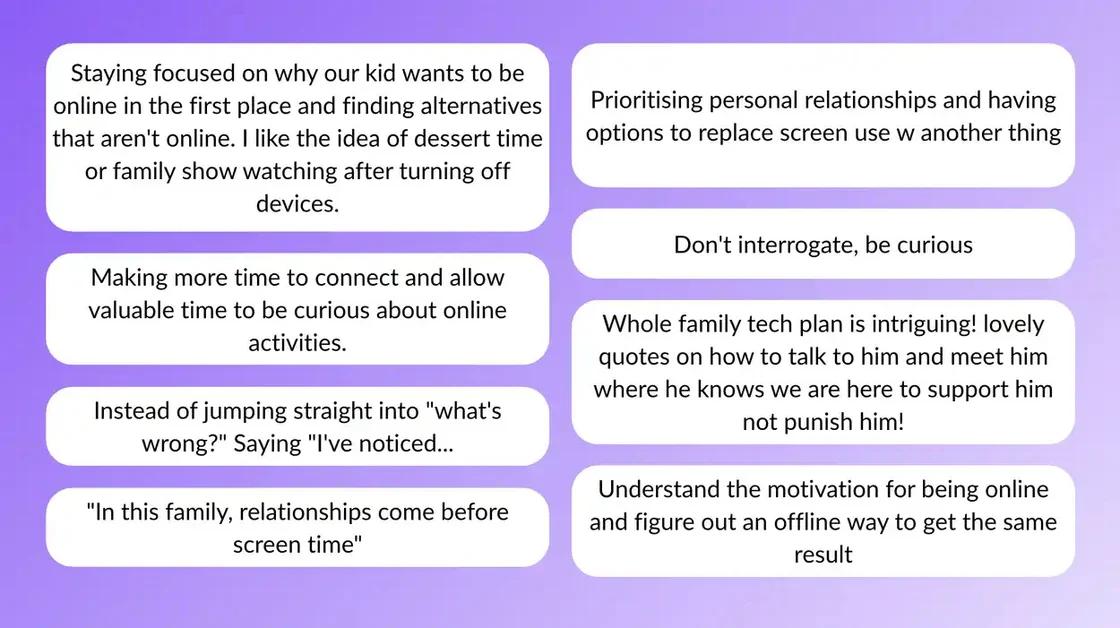 Staying focused on why our kid wants to be online in the first place and finding alternatives that aren't online. I like the idea of dessert time or family show watching after turning off devices.

Making more time to connect and allow valuable time to be curious about online activities.

Instead of jumping straight into "what's wrong?" Saying "I've noticed...

"In this family, relationships come before screen time"

Prioritising personal relationships and having options to replace screen use w another thing

Don't interrogate, be curious

Whole family tech plan is intriguing! lovely quotes on how to talk to him and meet him where he knows we are here to support him not punish him!

Understand the motivation for being online and figure out an offline way to get the same result